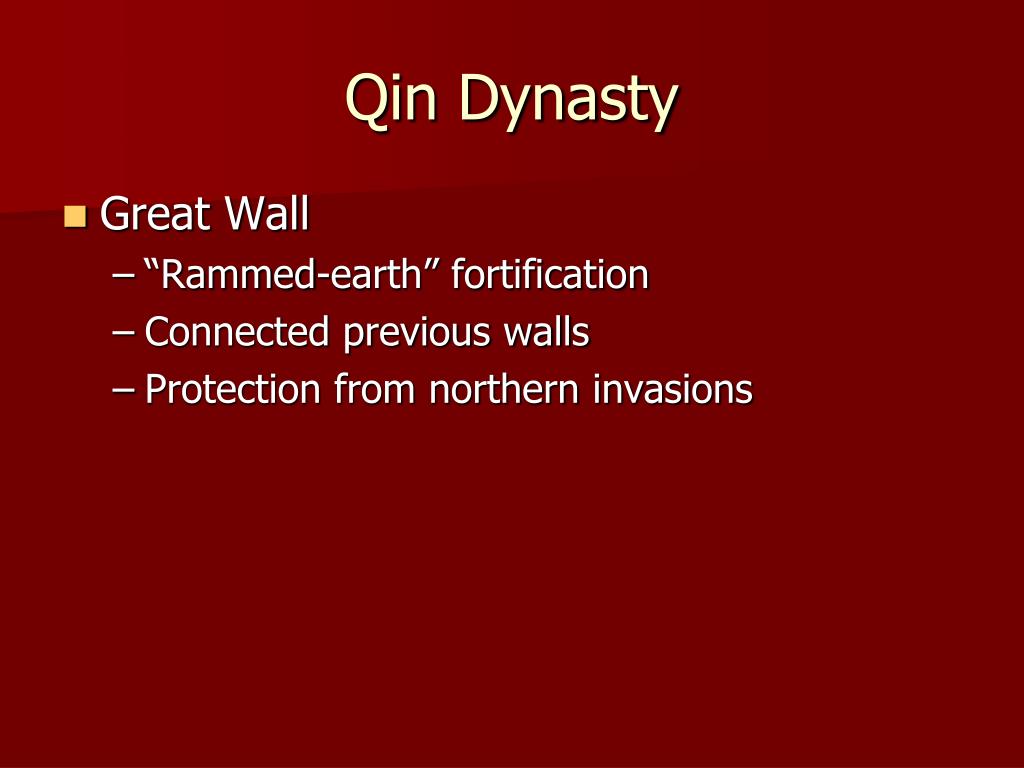 Qin Dynasty

Great Wall

– “Rammed-earth” fortification

– Connected previous walls

– Protection from northern invasions